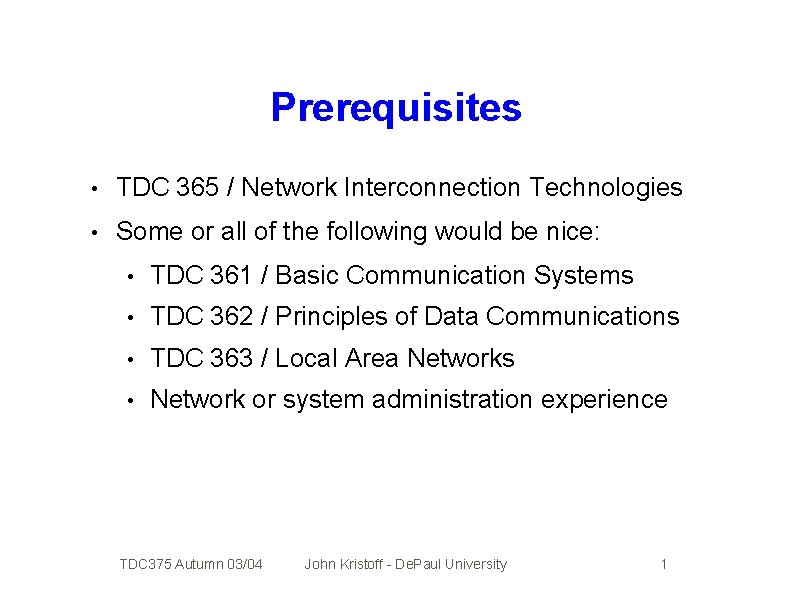 Prerequisites

• TDC 365 / Network Interconnection Technologies

• Some or all of the following would be nice:

• TDC 361 / Basic Communication Systems

• TDC 362 / Principles of Data Communications

• TDC 363 / Local Area Networks

• Network or system administration experience

TDC375 Autumn 03/04 John Kristoff - DePaul University 1